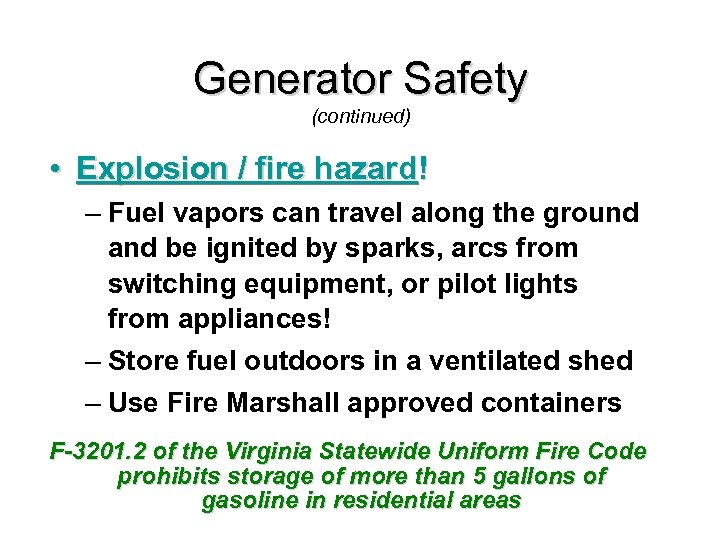 Generator Safety
(continued)

• Explosion / fire hazard!
– Fuel vapors can travel along the ground and be ignited by sparks, arcs from switching equipment, or pilot lights from appliances!
– Store fuel outdoors in a ventilated shed
– Use Fire Marshall approved containers

F-3201.2 of the Virginia Statewide Uniform Fire Code prohibits storage of more than 5 gallons of gasoline in residential areas